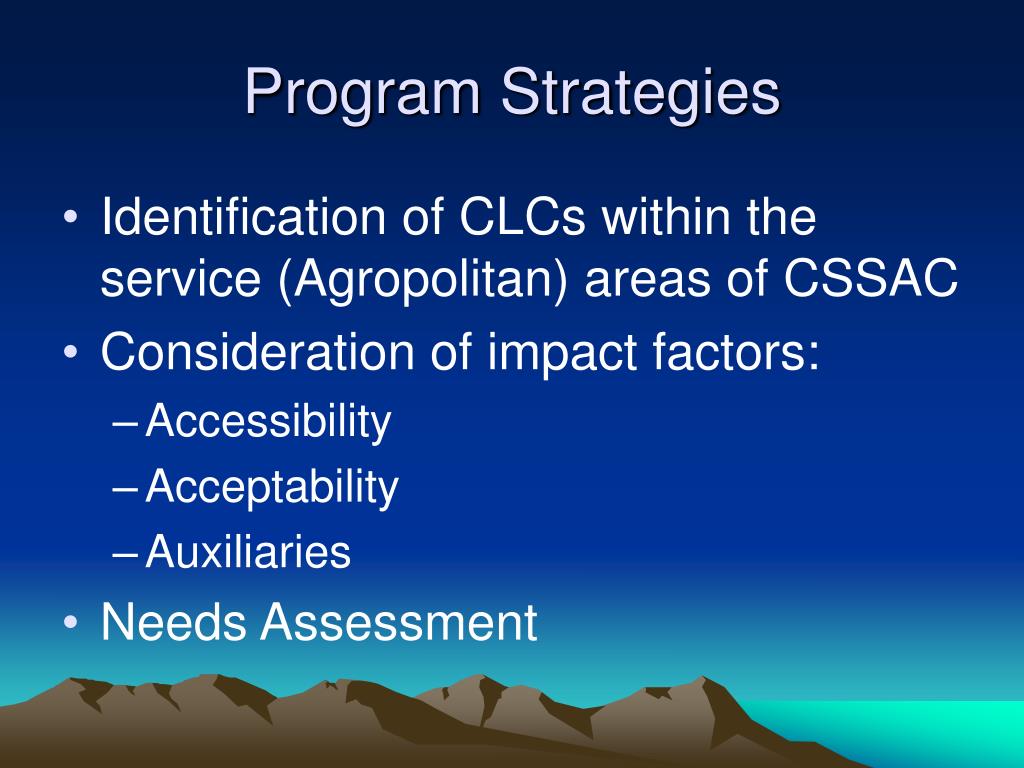 Program Strategies

• Identification of CLCs within the service (Agropolitan) areas of CSSAC
• Consideration of impact factors:
– Accessibility
– Acceptability
– Auxiliaries
• Needs Assessment